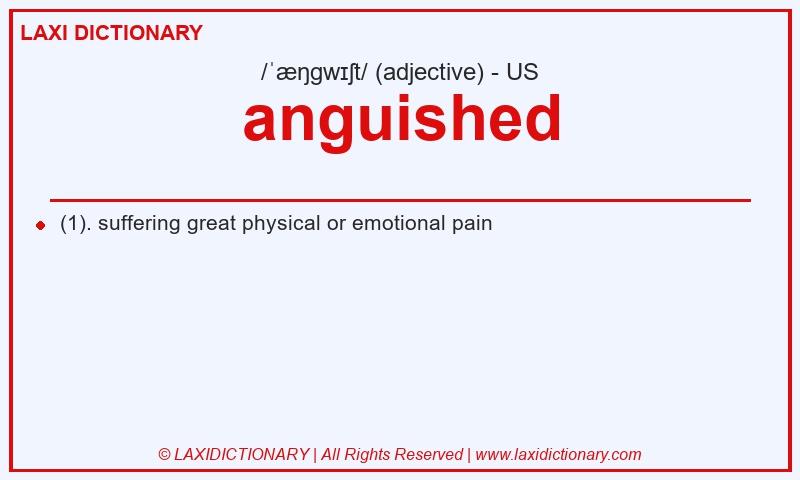 LAXI DICTIONARY

/ˈæŋgwɪʃt/ (adjective) - US

anguished

(1). suffering great physical or emotional pain

© LAXIDICTIONARY | All Rights Reserved | www.laxidictionary.com